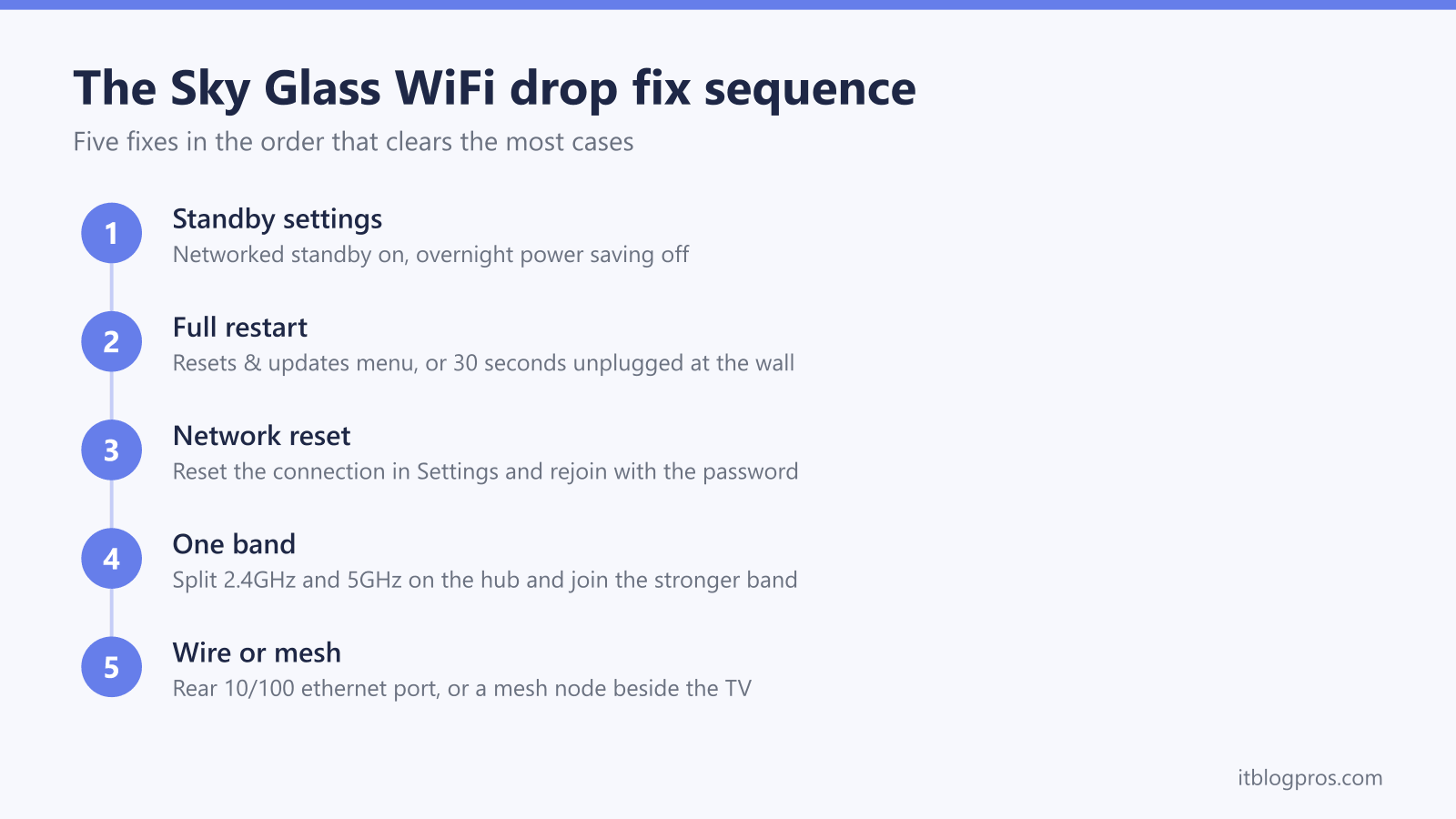 The Sky Glass WiFi drop fix sequence

Five fixes in the order that clears the most cases

1
Standby settings
Networked standby on, overnight power saving off

2
Full restart
Resets & updates menu, or 30 seconds unplugged at the wall

3
Network reset
Reset the connection in Settings and rejoin with the password

4
One band
Split 2.4GHz and 5GHz on the hub and join the stronger band

5
Wire or mesh
Rear 10/100 ethernet port, or a mesh node beside the TV

itblogpros.com